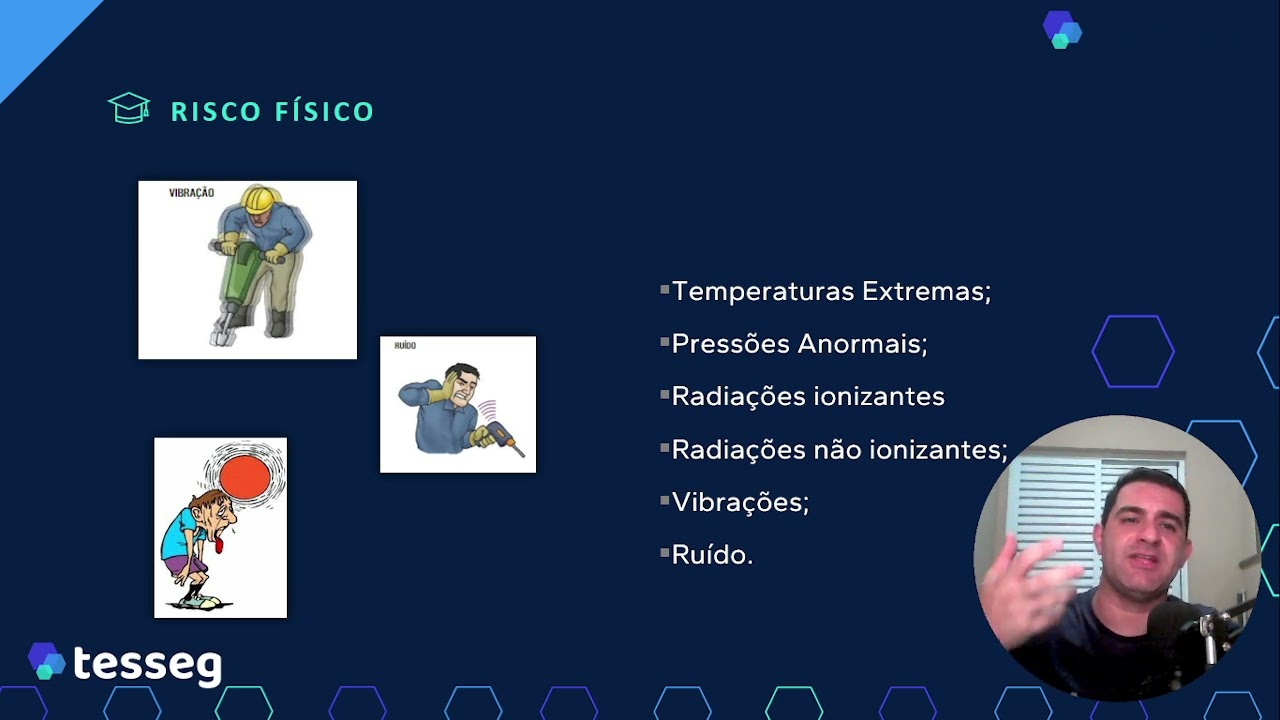 RISCO FÍSICO

VIBRAÇÃO

RUÍDO

▪Temperaturas Extremas;

▪Pressões Anormais;

▪Radiações ionizantes

▪Radiações não ionizantes;

▪Vibrações;

▪Ruído.

tesseg